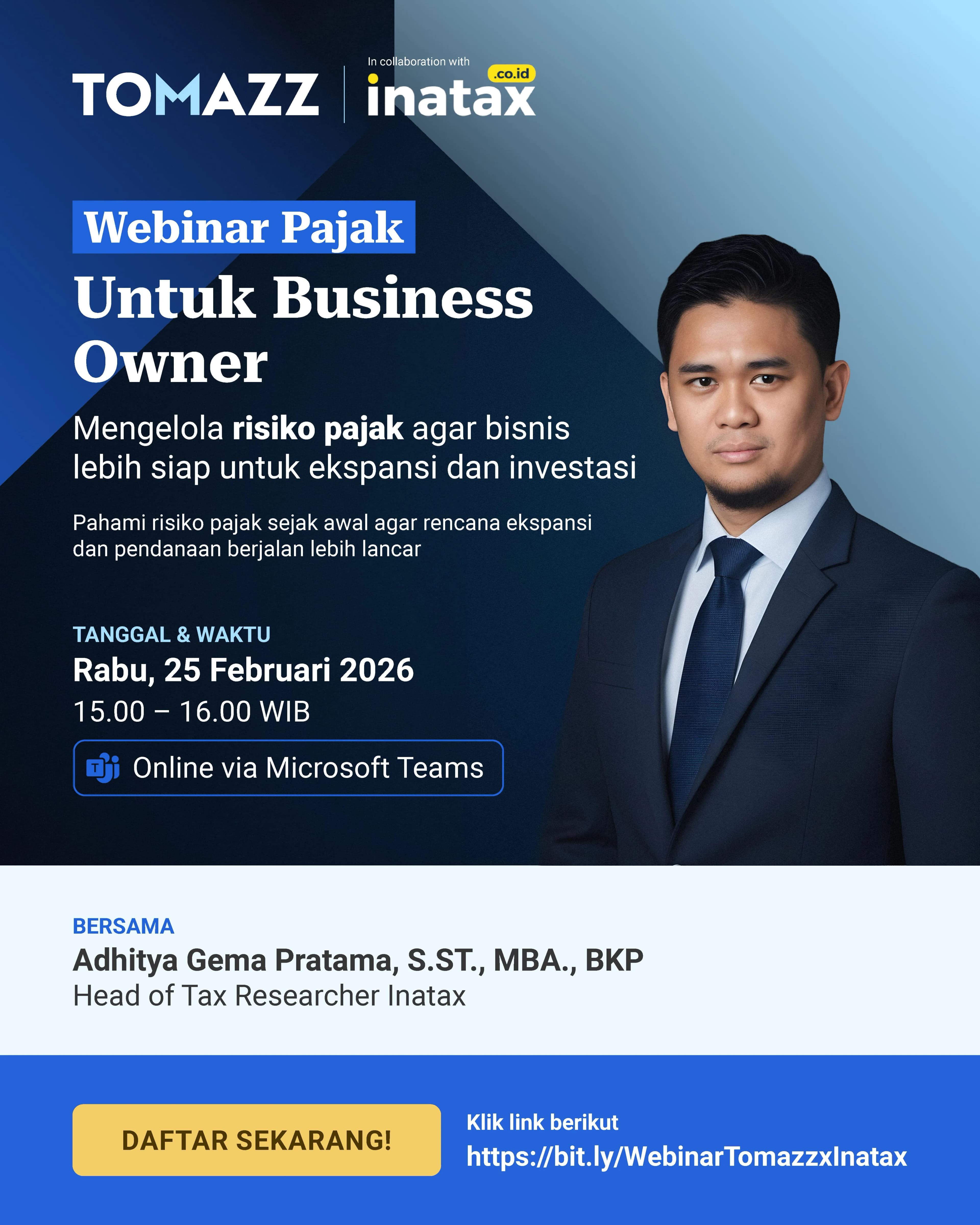 TOMAZZ

In collaboration with

inatax .co.id

Webinar Pajak

Untuk Business Owner

Mengelola risiko pajak agar bisnis lebih siap untuk ekspansi dan investasi

Pahami risiko pajak sejak awal agar rencana ekspansi dan pendanaan berjalan lebih lancar

TANGGAL & WAKTU

Rabu, 25 Februari 2026

15.00 – 16.00 WIB

Online via Microsoft Teams

BERSAMA

Adhitya Gema Pratama, S.ST., MBA., BKP

Head of Tax Researcher Inatax

DAFTAR SEKARANG!

Klik link berikut

https://bit.ly/WebinarTomazzxInatax